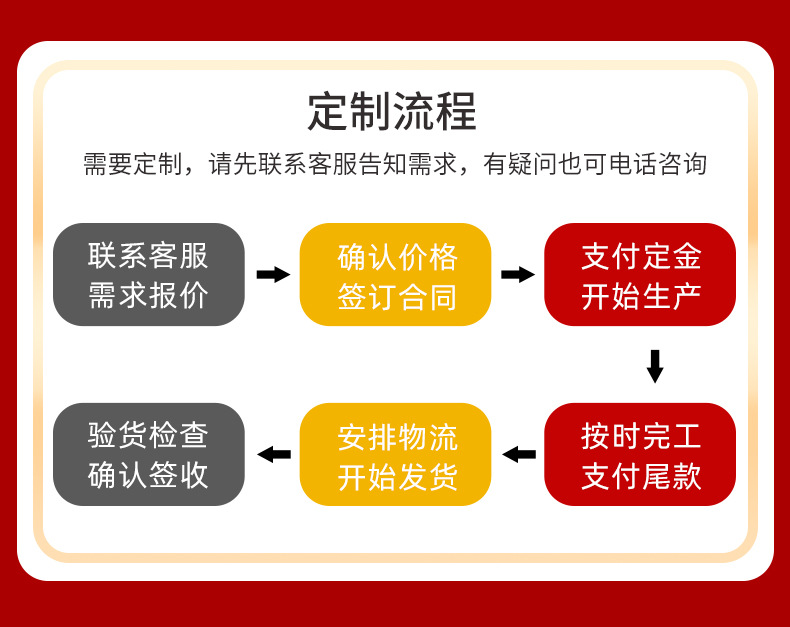 定制流程

需要定制，请先联系客服告知需求，有疑问也可电话咨询

联系客服
需求报价

确认价格
签订合同

支付定金
开始生产

按时完工
支付尾款

安排物流
开始发货

验货检查
确认签收